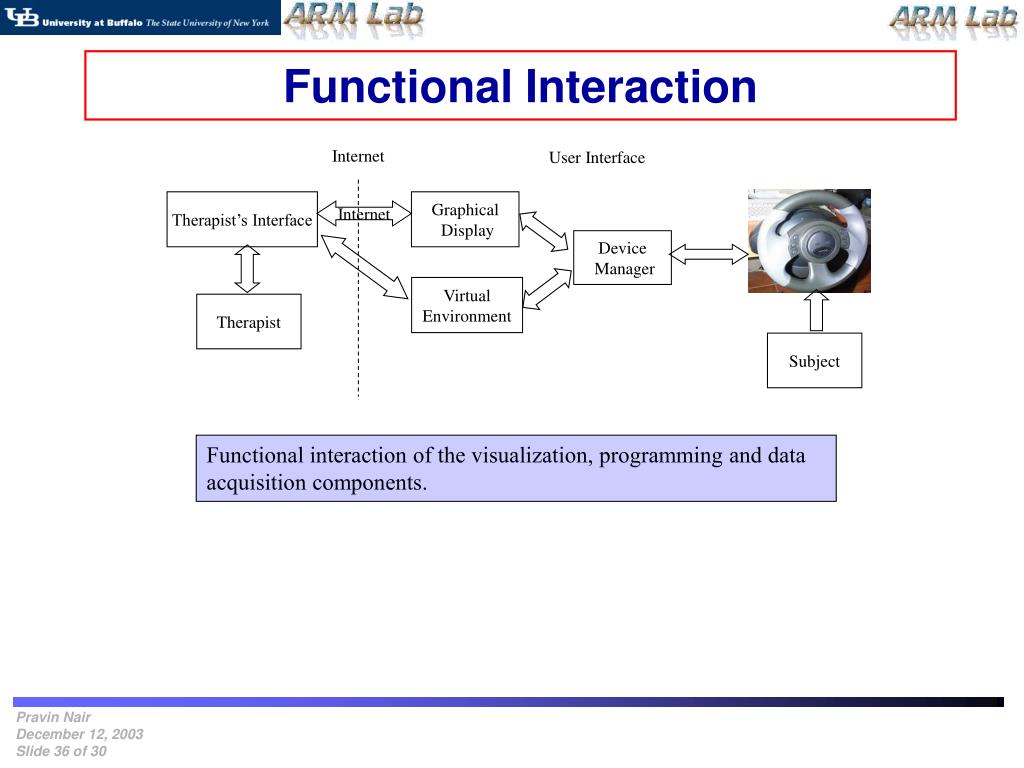 UB University at Buffalo The State University of New York ARM Lab ARM Lab

Functional Interaction

Internet

User Interface

Therapist's Interface

Internet

Graphical Display

Device Manager

Virtual Environment

Therapist

Subject

Functional interaction of the visualization, programming and data acquisition components.

Pravin Nair
December 12, 2003
Slide 36 of 30